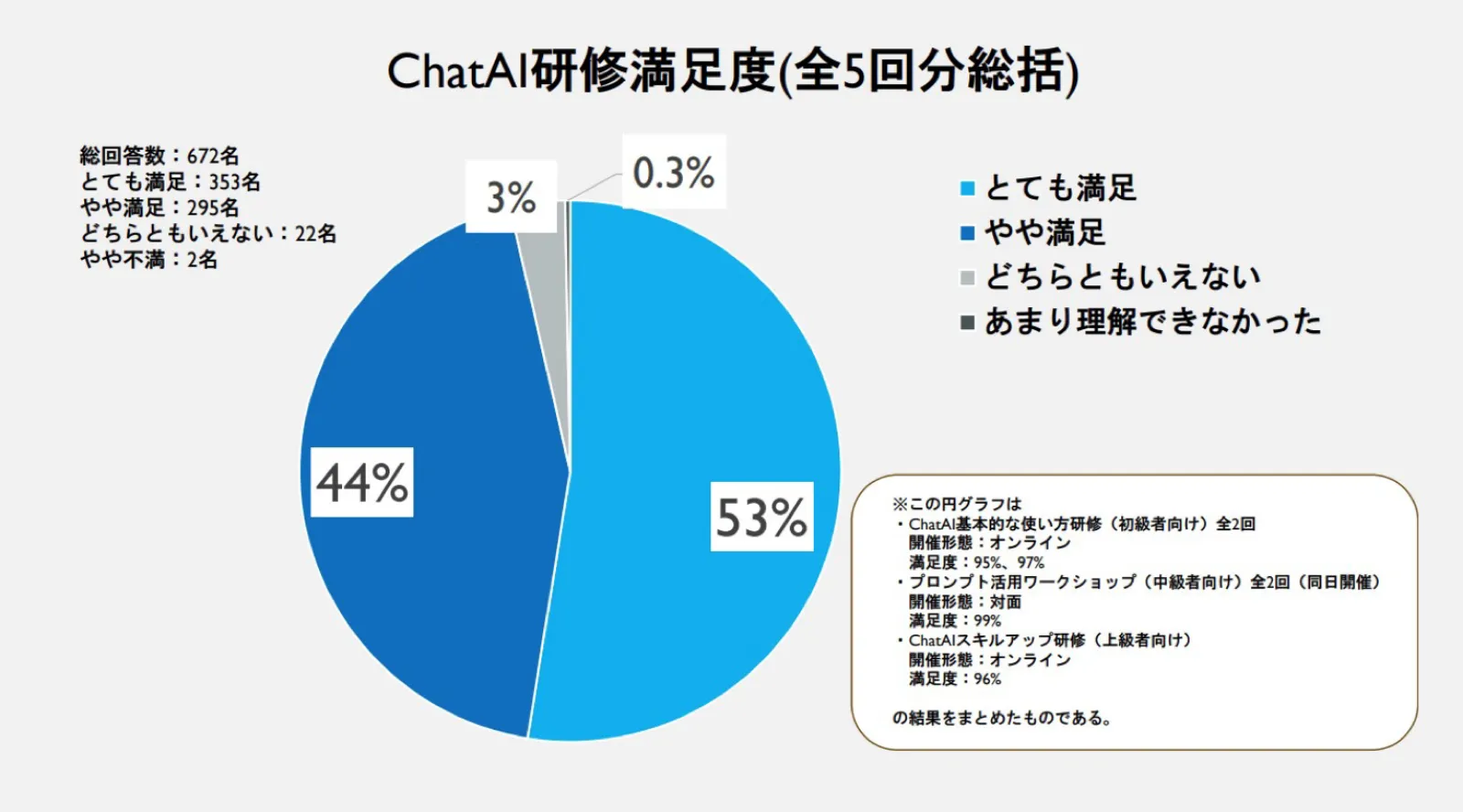 ChatAI研修満足度(全5回分総括)

総回答数：672名
とても満足：353名
やや満足：295名
どちらともいえない：22名
やや不満：2名

3%
0.3%
44%
53%

とても満足
やや満足
どちらともいえない
あまり理解できなかった

※この円グラフは
・ChatAI基本的な使い方研修（初級者向け）全2回
開催形態：オンライン
満足度：95%、97%
・プロンプト活用ワークショップ（中級者向け）全2回（同日開催）
開催形態：対面
満足度：99%
・ChatAIスキルアップ研修（上級者向け）
開催形態：オンライン
満足度：96%

の結果をまとめたものである。